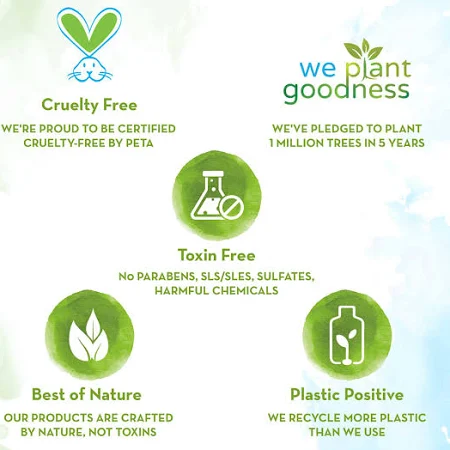 Cruelty Free

WE'RE PROUD TO BE CERTIFIED CRUELTY-FREE BY PETA

we plant goodness

WE'VE PLEDGED TO PLANT 1 MILLION TREES IN 5 YEARS

Toxin Free

No PARABENS, SLS/SLES, SULFATES, HARMFUL CHEMICALS

Best of Nature

OUR PRODUCTS ARE CRAFTED BY NATURE, NOT TOXINS

Plastic Positive

WE RECYCLE MORE PLASTIC THAN WE USE